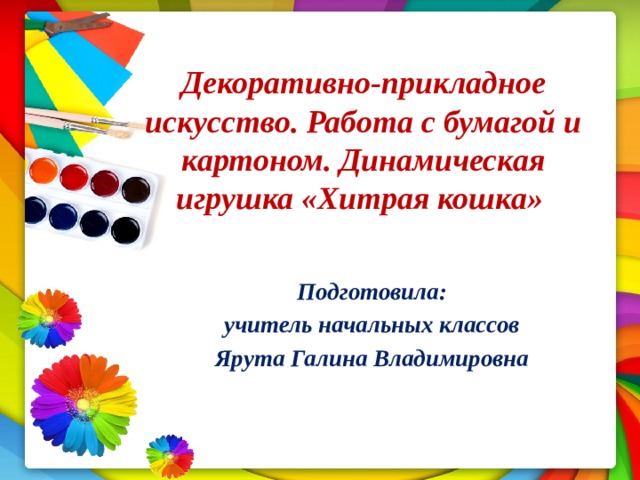 Декоративно-прикладное искусство. Работа с бумагой и картоном. Динамическая игрушка «Хитрая кошка»

Подготовила:
учитель начальных классов
Ярута Галина Владимировна